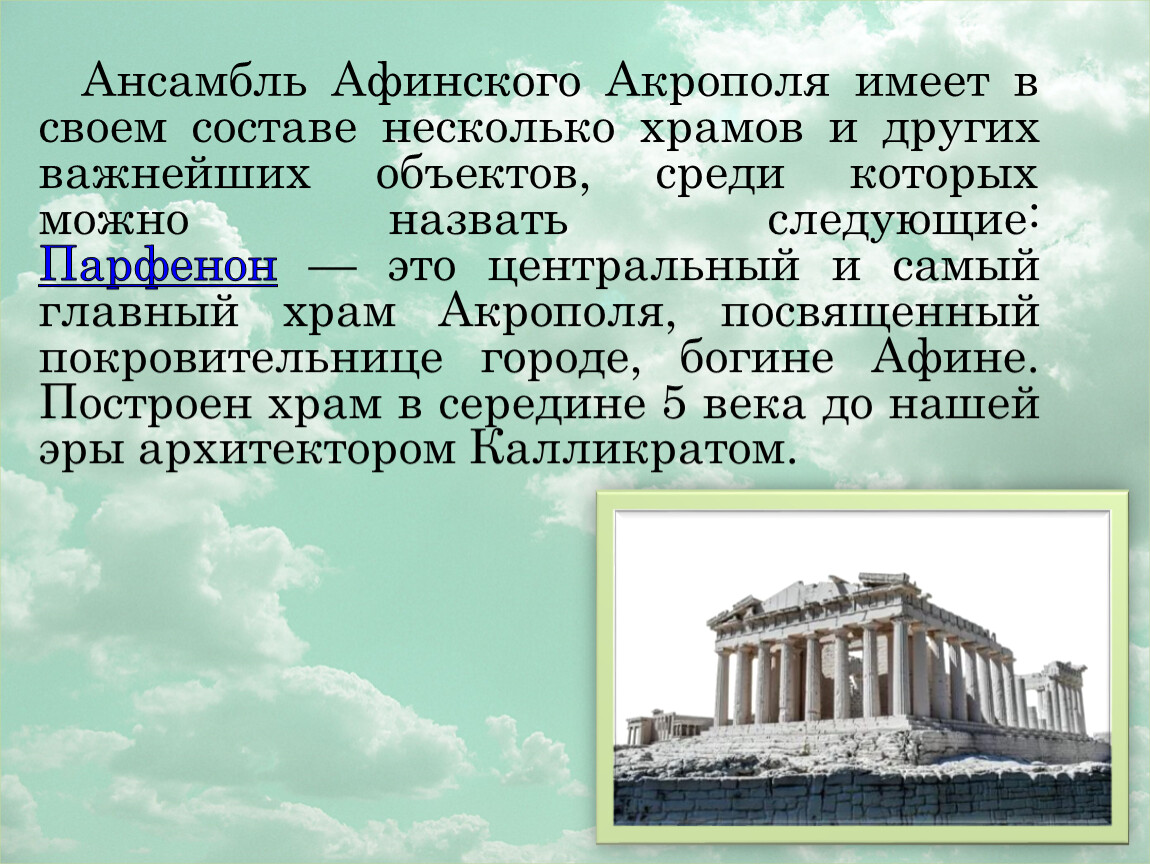 Ансамбль Афинского Акрополя имеет в своем составе несколько храмов и других важнейших объектов, среди которых можно назвать следующие: Парфенон — это центральный и самый главный храм Акрополя, посвященный покровительнице городе, богине Афине. Построен храм в середине 5 века до нашей эры архитектором Калликратом.